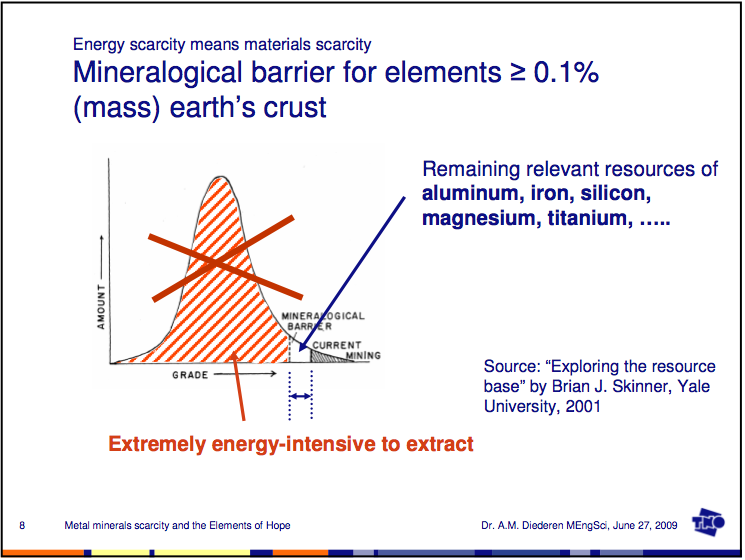 Energy scarcity means materials scarcity

Mineralogical barrier for elements ≥ 0.1% (mass) earth's crust

AMOUNT

GRADE

MINERALOGICAL BARRIER

CURRENT MINING

Remaining relevant resources of **aluminum, iron, silicon, magnesium, titanium, …..**

Source: "Exploring the resource base" by Brian J. Skinner, Yale University, 2001

Extremely energy-intensive to extract

8 Metal minerals scarcity and the Elements of Hope

Dr. A.M. Diederen MEngSci, June 27, 2009

TNO